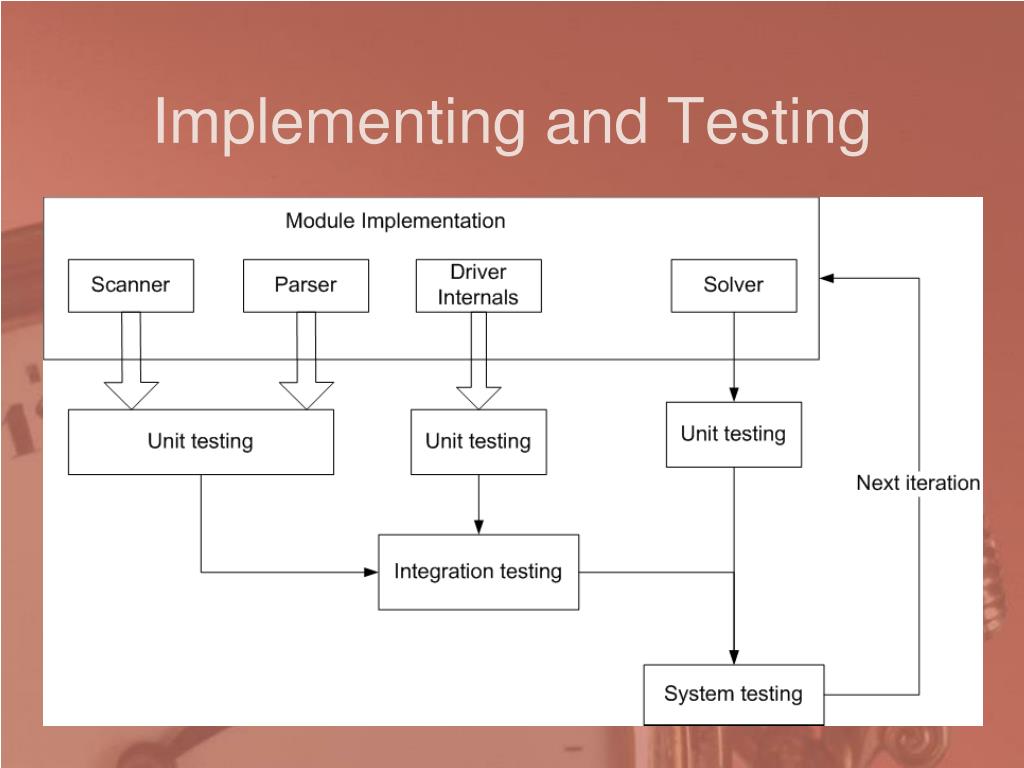 Implementing and Testing

Module Implementation

Scanner

Parser

Driver Internals

Solver

Unit testing

Unit testing

Unit testing

Next iteration

Integration testing

System testing